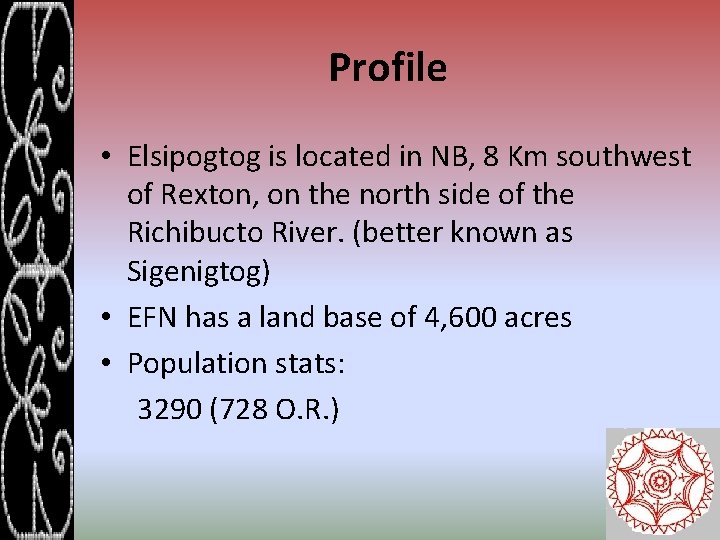 Profile

• Elsipogtog is located in NB, 8 Km southwest of Rexton, on the north side of the Richibucto River. (better known as Sigenigtog)
• EFN has a land base of 4,600 acres
• Population stats:
3290 (728 O.R.)